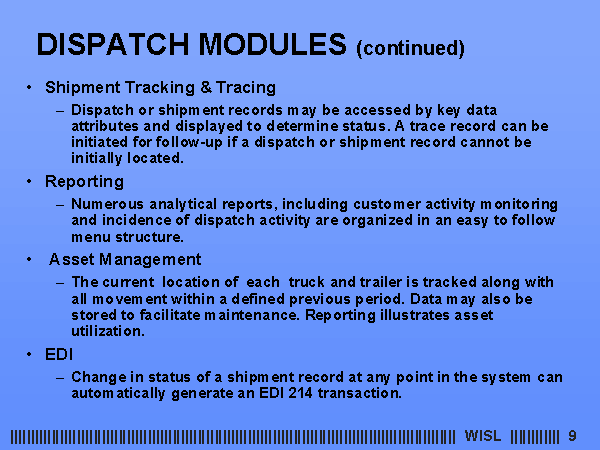 DISPATCH MODULES (continued)

• Shipment Tracking & Tracing
– Dispatch or shipment records may be accessed by key data attributes and displayed to determine status. A trace record can be initiated for follow-up if a dispatch or shipment record cannot be initially located.

• Reporting
– Numerous analytical reports, including customer activity monitoring and incidence of dispatch activity are organized in an easy to follow menu structure.

• Asset Management
– The current location of each truck and trailer is tracked along with all movement within a defined previous period. Data may also be stored to facilitate maintenance. Reporting illustrates asset utilization.

• EDI
– Change in status of a shipment record at any point in the system can automatically generate an EDI 214 transaction.

WISL 9